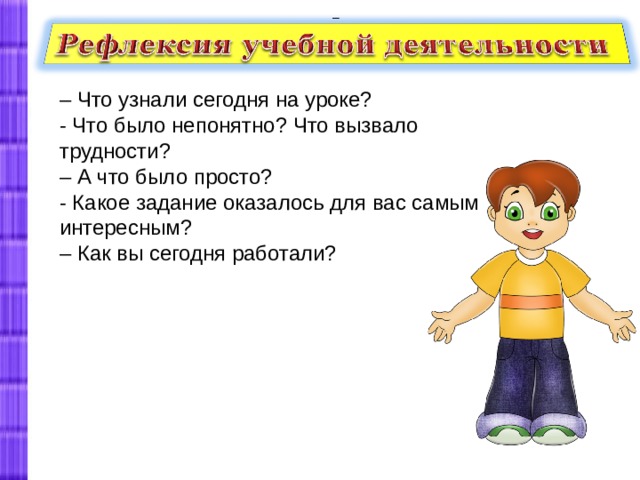 Рефлексия учебной деятельности

– Что узнали сегодня на уроке?
- Что было непонятно? Что вызвало трудности?
– А что было просто?
- Какое задание оказалось для вас самым интересным?
– Как вы сегодня работали?